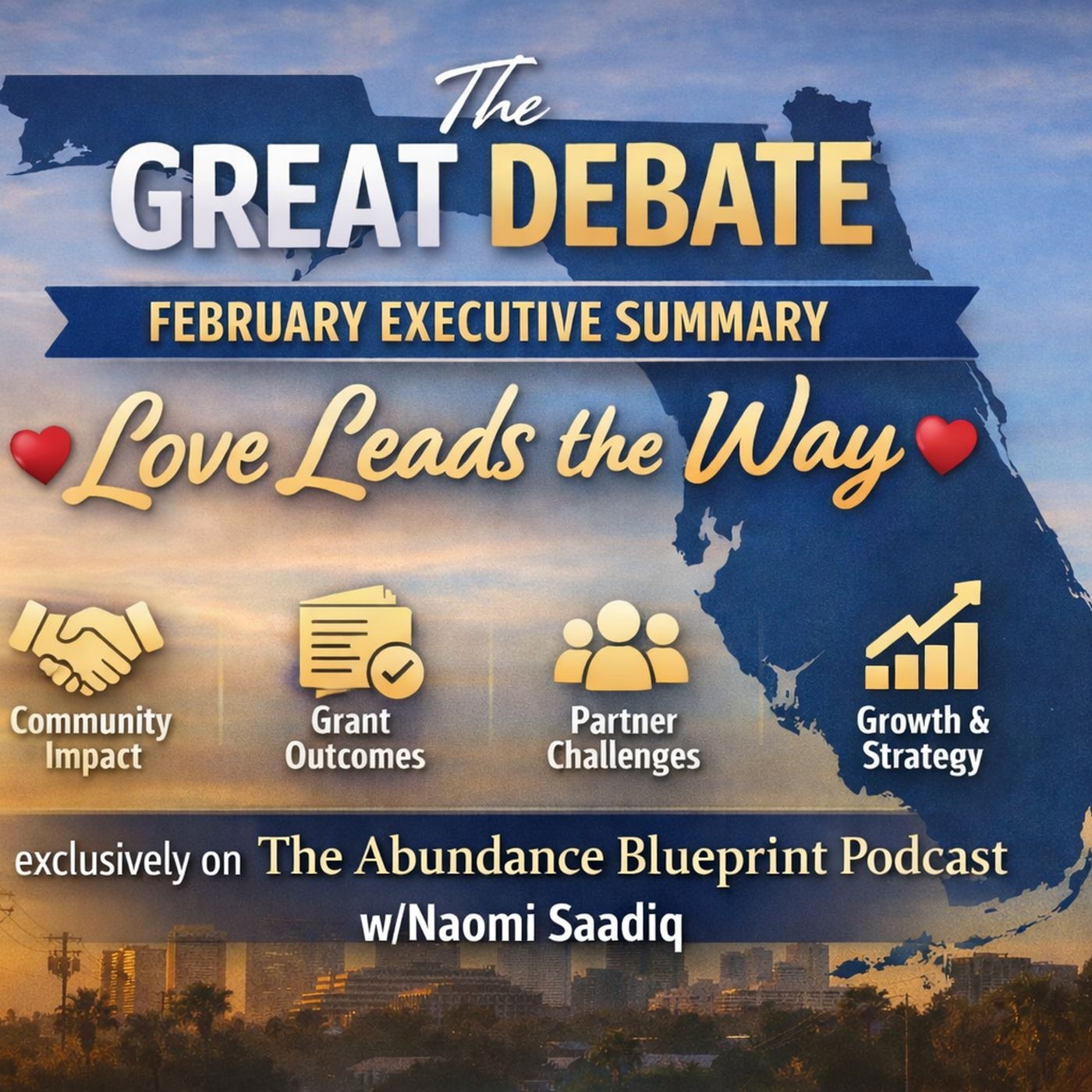 The GREAT DEBATE

FEBRUARY EXECUTIVE SUMMARY

Love Leads the Way

Community Impact

Grant Outcomes

Partner Challenges

Growth & Strategy

exclusively on The Abundance Blueprint Podcast w/Naomi Saadiq